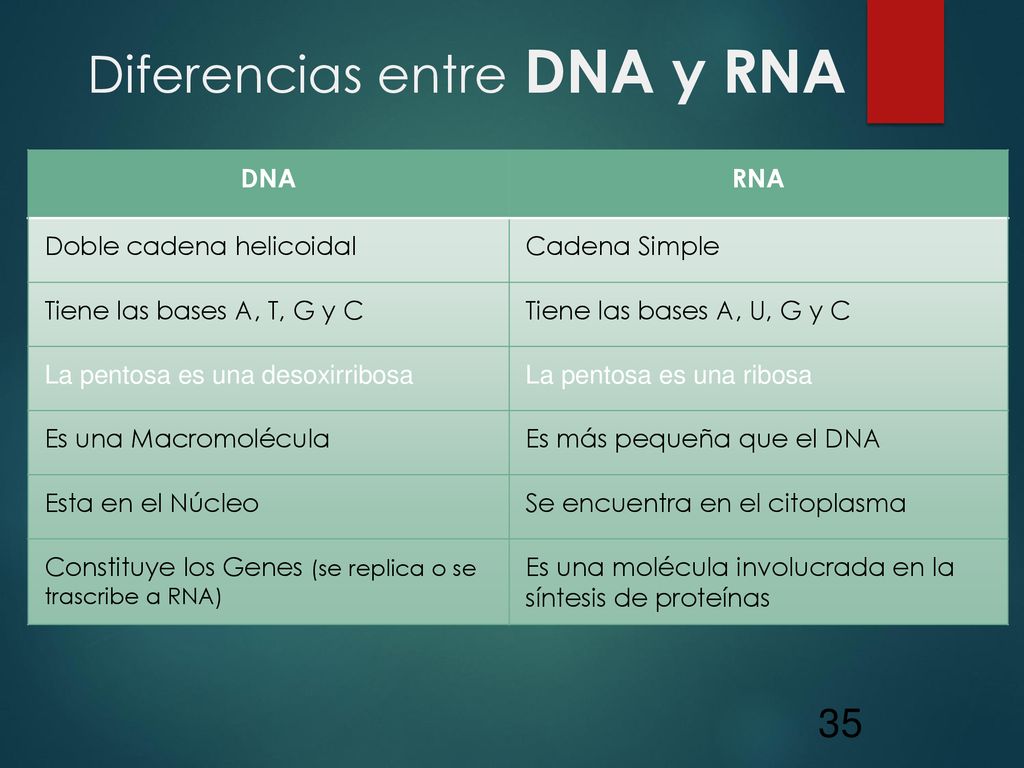 Diferencias entre DNA y RNA

| DNA | RNA |
|---|---|
| Doble cadena helicoidal | Cadena Simple |
| Tiene las bases A, T, G y C | Tiene las bases A, U, G y C |
| La pentosa es una desoxirribosa | La pentosa es una ribosa |
| Es una Macromolécula | Es más pequeña que el DNA |
| Esta en el Núcleo | Se encuentra en el citoplasma |
| Constituye los Genes (se replica o se trascribe a RNA) | Es una molécula involucrada en la síntesis de proteínas |

35